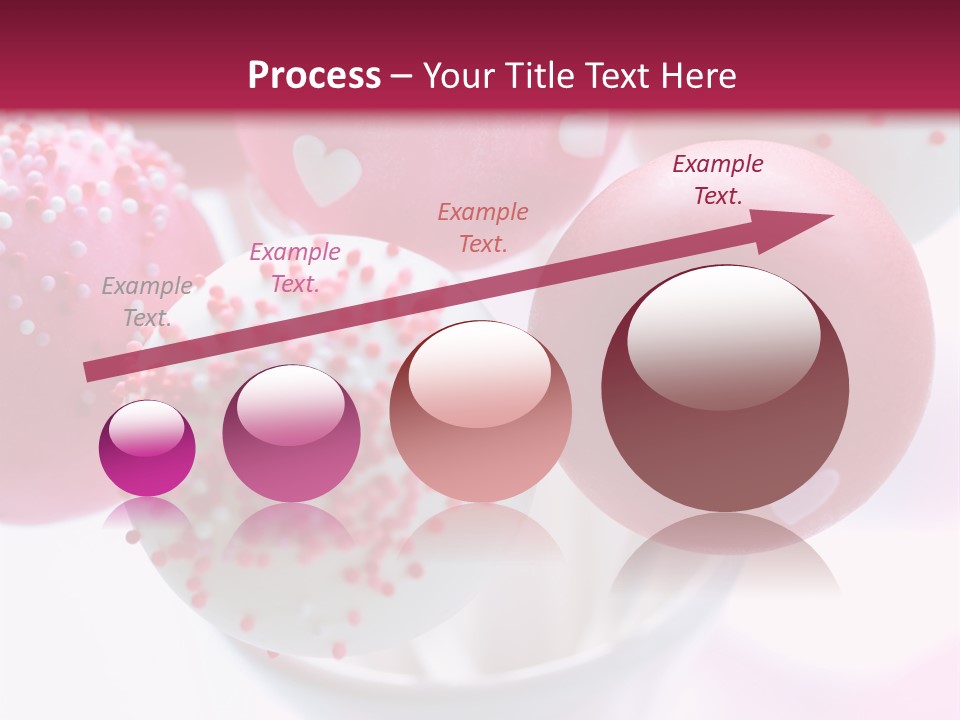 Process – Your Title Text Here

Example Text.

Example Text.

Example Text.

Example Text.